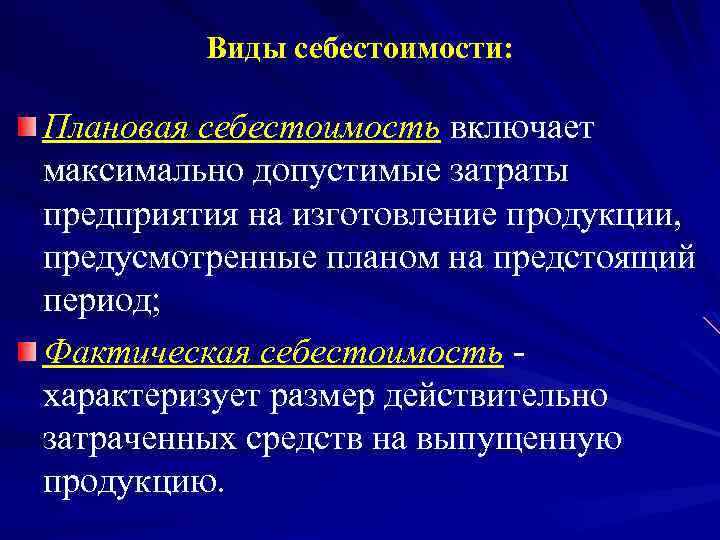 Виды себестоимости:

Плановая себестоимость включает максимально допустимые затраты предприятия на изготовление продукции, предусмотренные планом на предстоящий период;

Фактическая себестоимость - характеризует размер действительно затраченных средств на выпущенную продукцию.